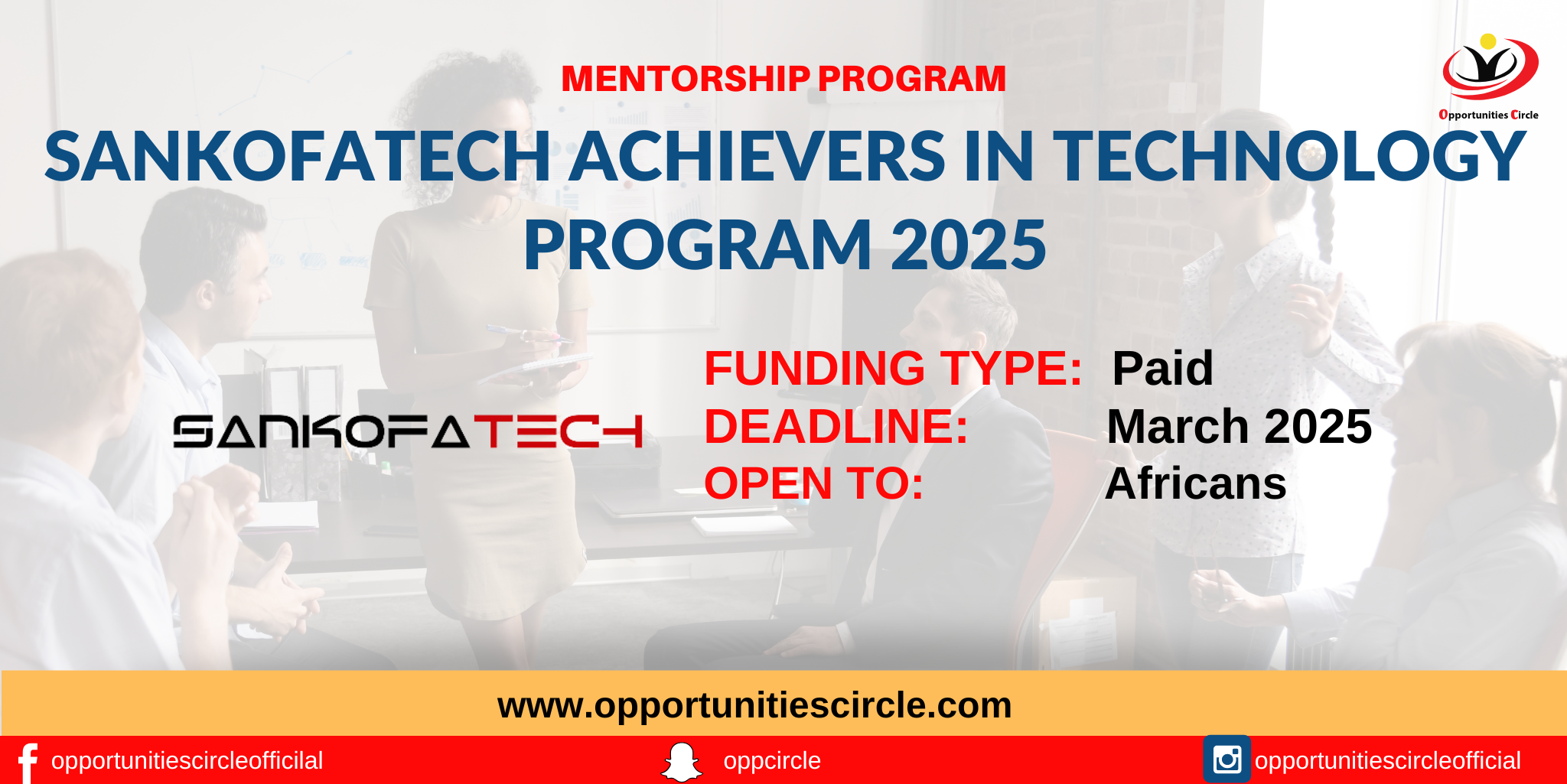 MENTORSHIP PROGRAM

Opportunities Circle

SANKOFATECH ACHIEVERS IN TECHNOLOGY PROGRAM 2025

SANKOFATECH

FUNDING TYPE: Paid
DEADLINE: March 2025
OPEN TO: Africans

www.opportunitiescircle.com

opportunitiescircleofficilal
oppcircle
opportunitiescircleofficial